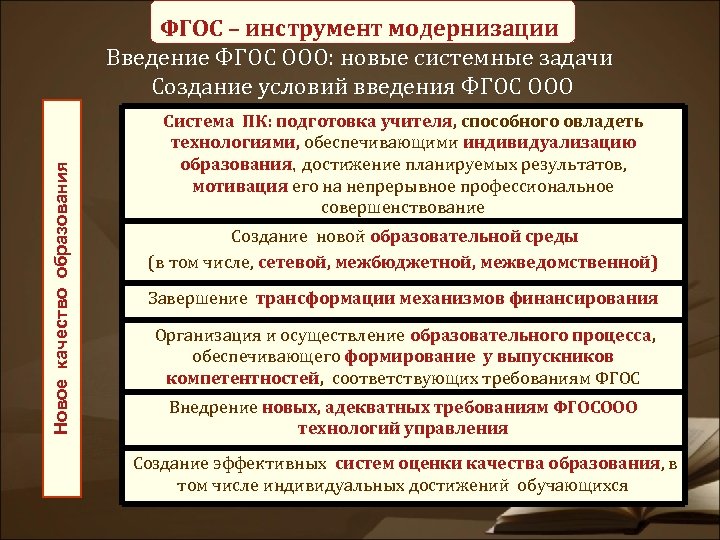 ФГОС – инструмент модернизации
Введение ФГОС ООО: новые системные задачи
Создание условий введения ФГОС ООО

Новое качество образования

Система ПК: подготовка учителя, способного овладеть технологиями, обеспечивающими индивидуализацию образования, достижение планируемых результатов, мотивация его на непрерывное профессиональное совершенствование

Создание новой образовательной среды
(в том числе, сетевой, межбюджетной, межведомственной)

Завершение трансформации механизмов финансирования

Организация и осуществление образовательного процесса, обеспечивающего формирование у выпускников компетентностей, соответствующих требованиям ФГОС

Внедрение новых, адекватных требованиям ФГОСООО технологий управления

Создание эффективных систем оценки качества образования, в том числе индивидуальных достижений обучающихся